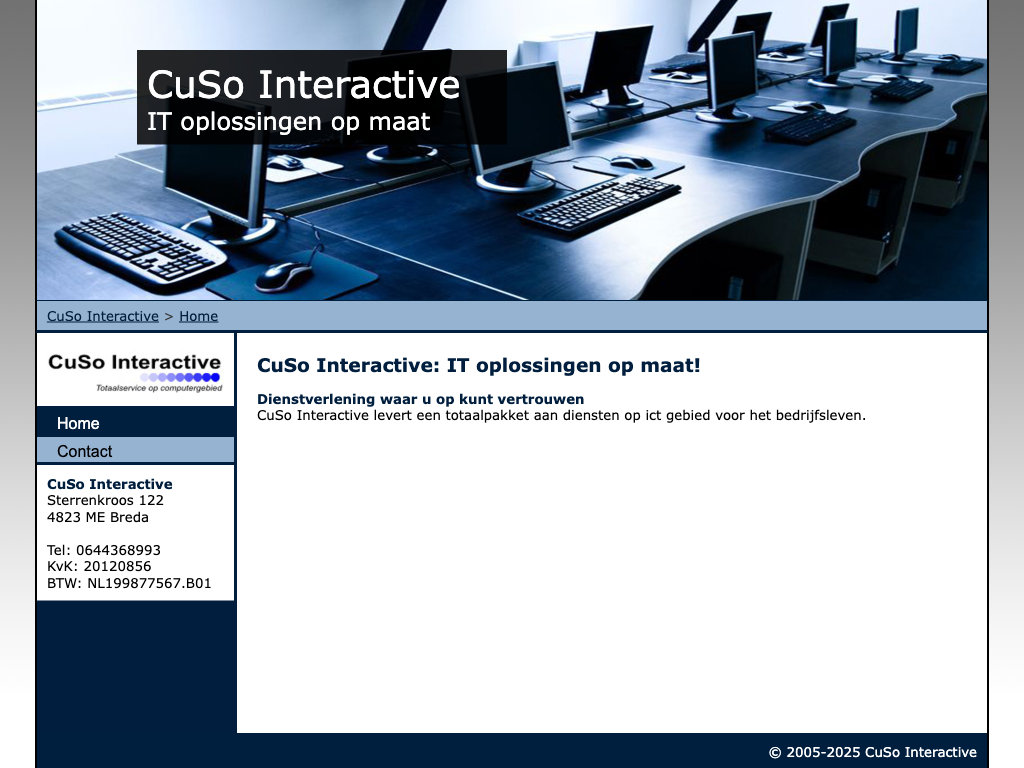 CuSo Interactive
IT oplossingen op maat

CuSo Interactive > Home

CuSo Interactive
Totaalservice op computergebied

Home
Contact

CuSo Interactive
Sterrenkroos 122
4823 ME Breda

Tel: 0644368993
KvK: 20120856
BTW: NL199877567.B01

CuSo Interactive: IT oplossingen op maat!

Dienstverlening waar u op kunt vertrouwen
CuSo Interactive levert een totaalpakket aan diensten op ict gebied voor het bedrijfsleven.

© 2005-2025 CuSo Interactive